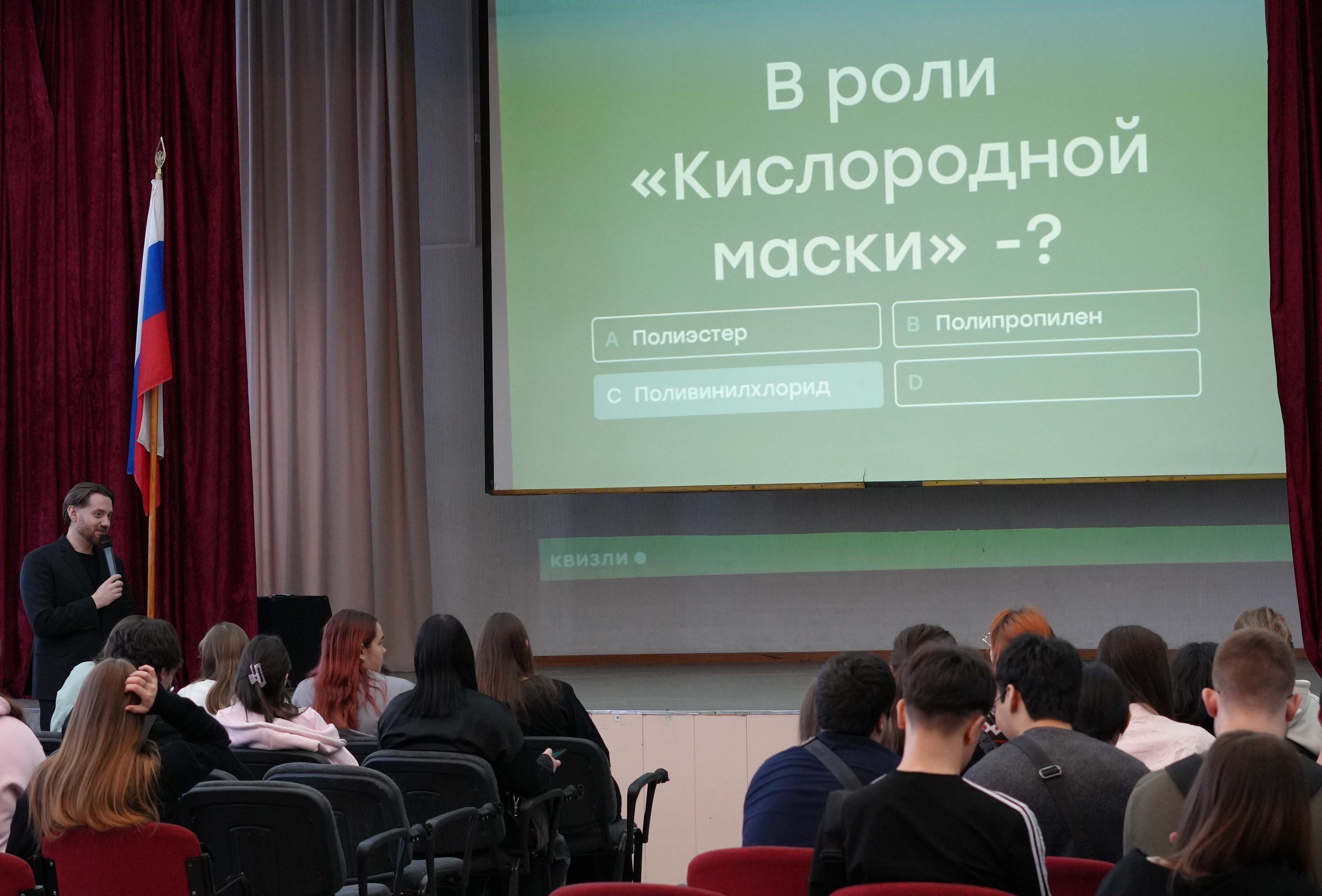 В роли «Кислородной маски» -?

A Полиэстер
B Полипропилен
C Поливинилхлорид
D

квизли